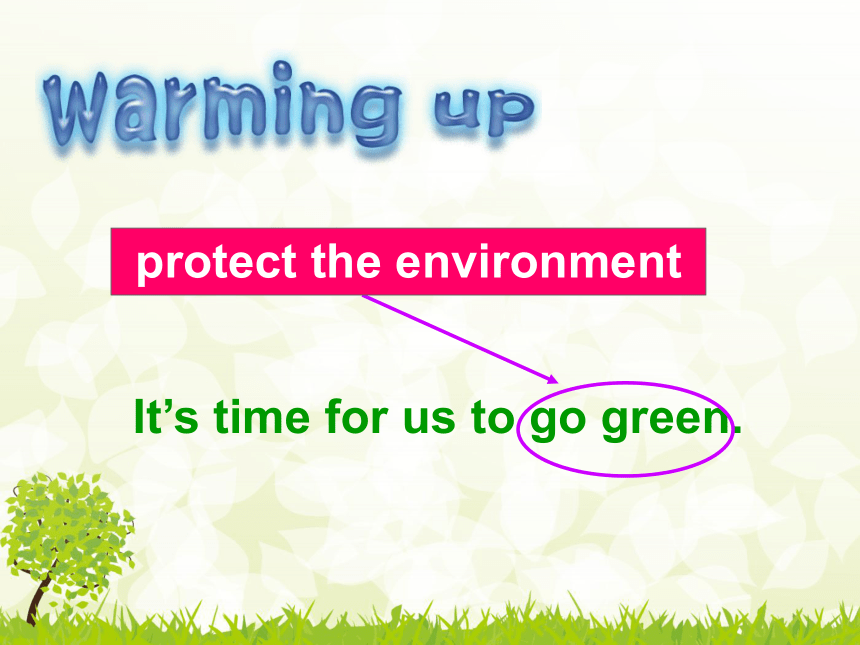 Warming up

protect the environment

It’s time for us to go green.